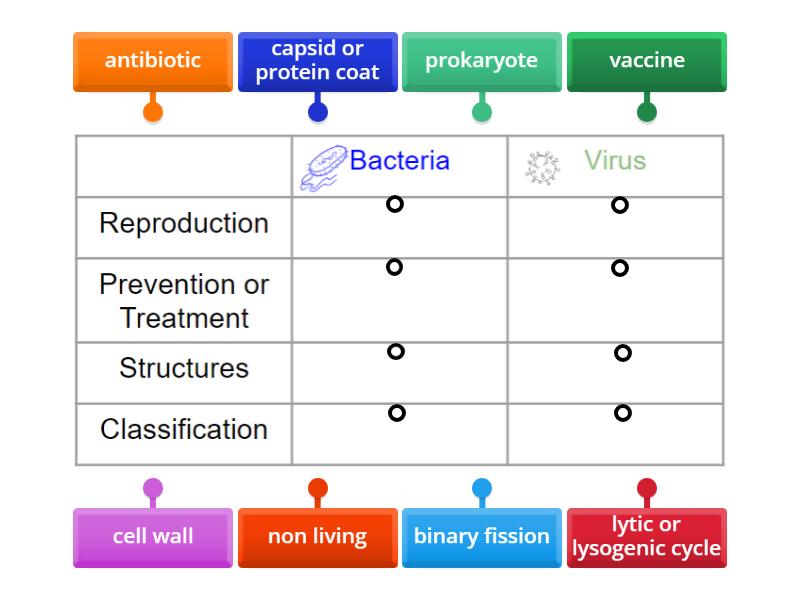 antibiotic

capsid or protein coat

prokaryote

vaccine

| | Bacteria | Virus |
|---|---|---|
| Reproduction | | |
| Prevention or Treatment | | |
| Structures | | |
| Classification | | |

cell wall

non living

binary fission

lytic or lysogenic cycle